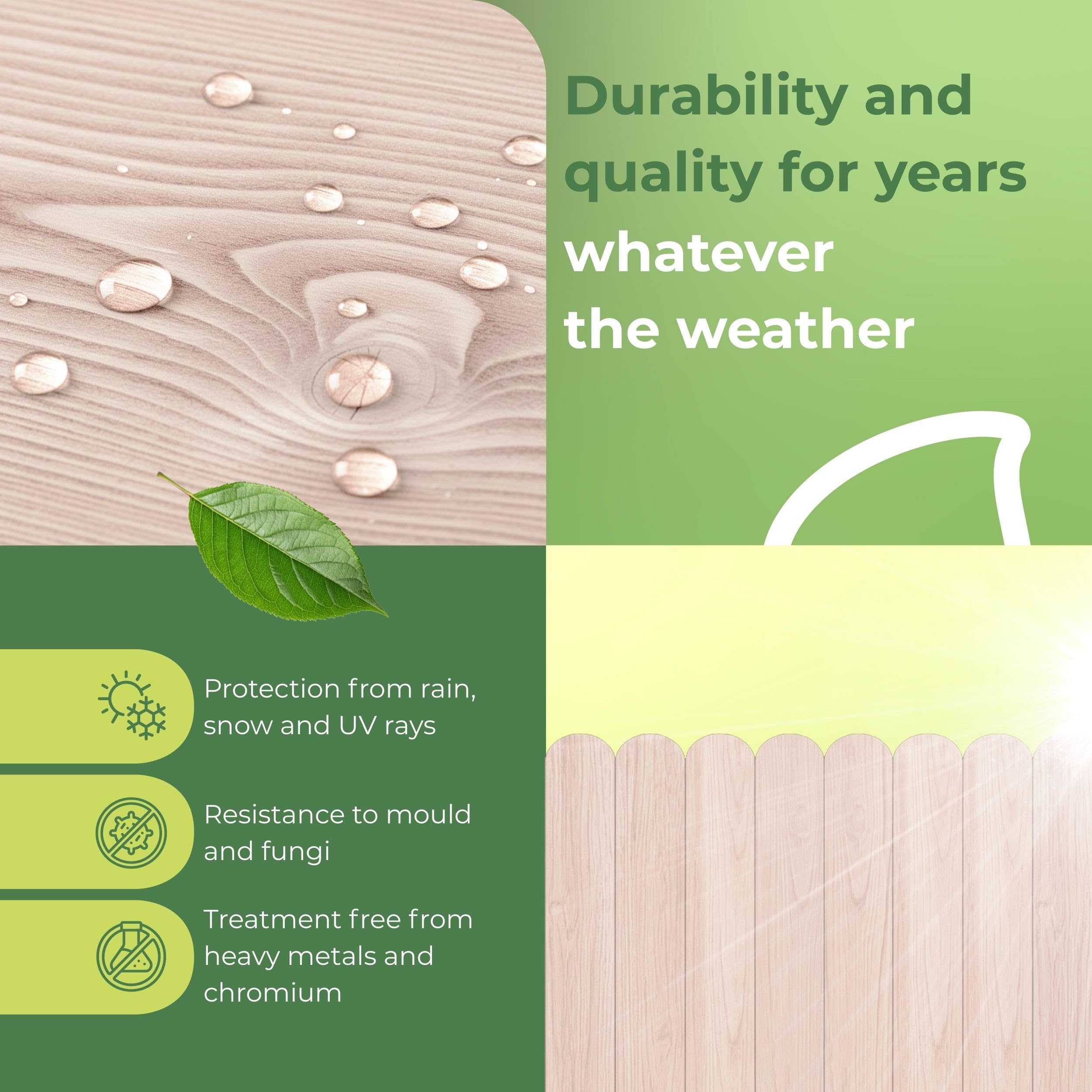 Durability and quality for years whatever the weather

Protection from rain, snow and UV rays

Resistance to mould and fungi

Treatment free from heavy metals and chromium